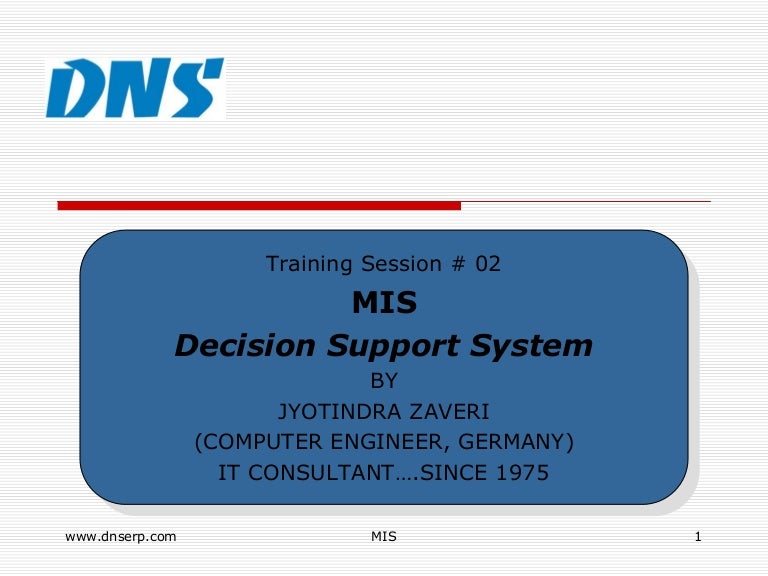 DNS

Training Session # 02

MIS

Decision Support System

BY

JYOTINDRA ZAVERI

(COMPUTER ENGINEER, GERMANY)

IT CONSULTANT….SINCE 1975

www.dnserp.com MIS 1